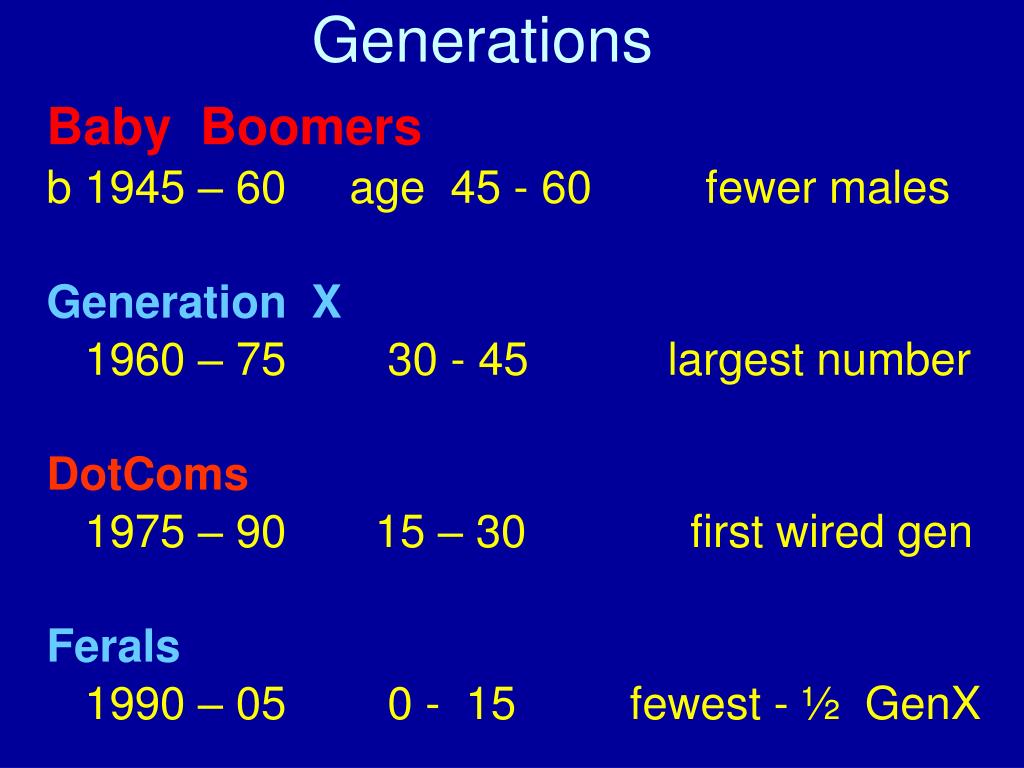 Generations

Baby Boomers
b 1945 – 60 age 45 - 60 fewer males

Generation X
1960 – 75 30 - 45 largest number

DotComs
1975 – 90 15 – 30 first wired gen

Ferals
1990 – 05 0 - 15 fewest - ½ GenX